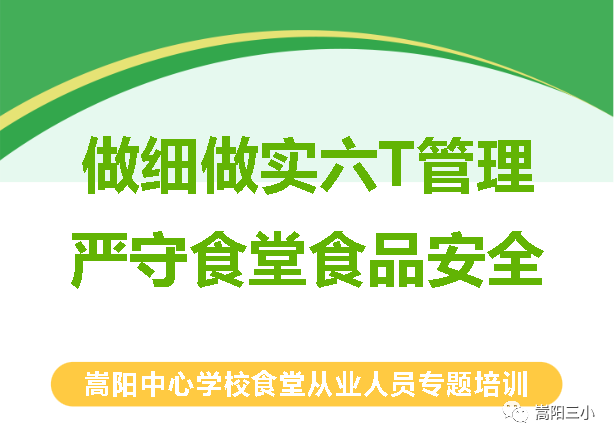 做细做实六T管理
严守食堂食品安全

嵩阳中心学校食堂从业人员专题培训

嵩阳三小